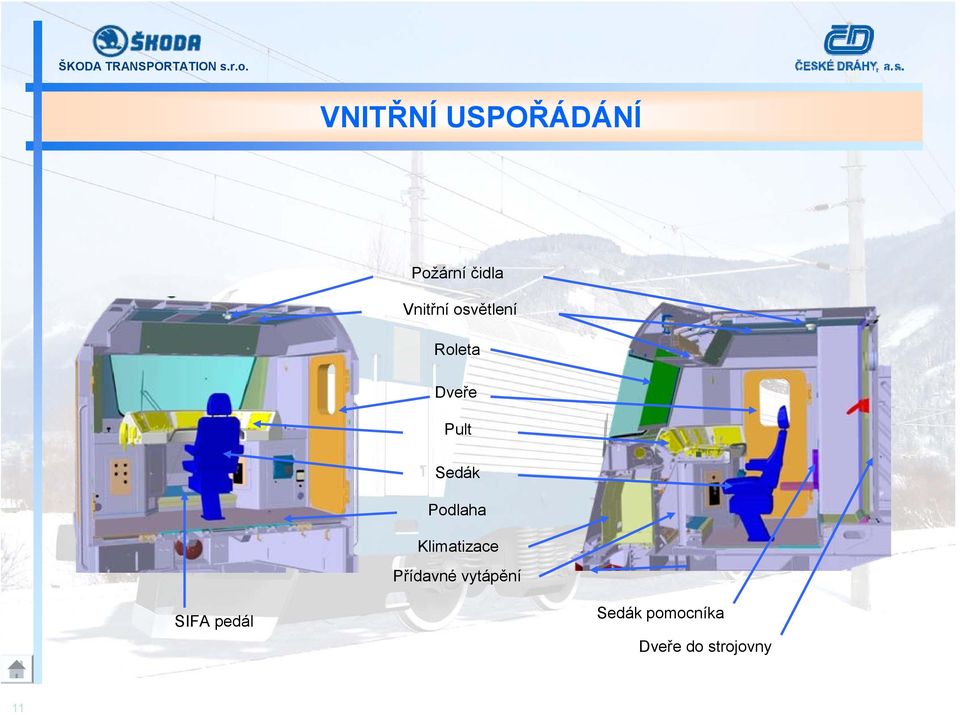 ŠKODA

ŠKODA TRANSPORTATION s.r.o.

ČD

ČESKÉ DRÁHY, a.s.

VNITŘNÍ USPOŘÁDÁNÍ

Požární čidla

Vnitřní osvětlení

Roleta

Dveře

Pult

Sedák

Podlaha

Klimatizace

Přídavné vytápění

SIFA pedál

Sedák pomocníka

Dveře do strojovny

11